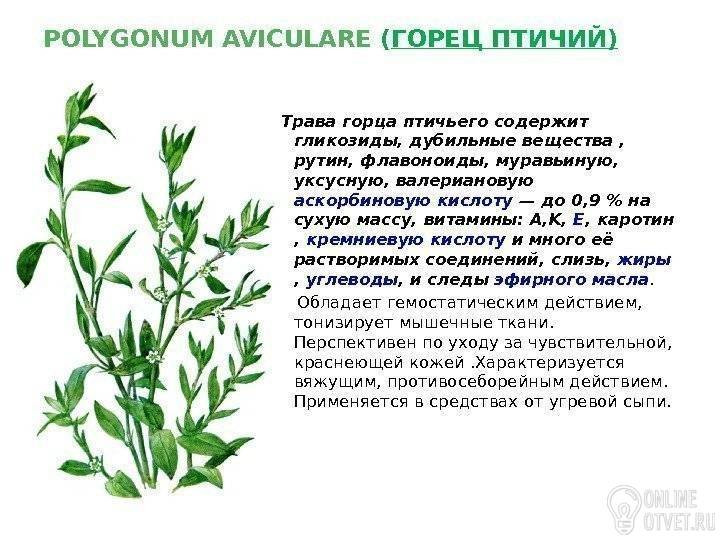 POLYGONUM AVICULARE (ГОРЕЦ ПТИЧИЙ)

Трава горца птичьего содержит гликозиды, дубильные вещества , рутин, флавоноиды, муравьиную, уксусную, валериановую аскорбиновую кислоту — до 0,9 % на сухую массу, витамины: А,К, Е, каротин , кремниевую кислоту и много её растворимых соединений, слизь, жиры , углеводы, и следы эфирного масла.

Обладает гемостатическим действием, тонизирует мышечные ткани. Перспективен по уходу за чувствительной, краснеющей кожей .Характеризуется вяжущим, противосеборейным действием. Применяется в средствах от угревой сыпи.

ONLINE OTVET.RU